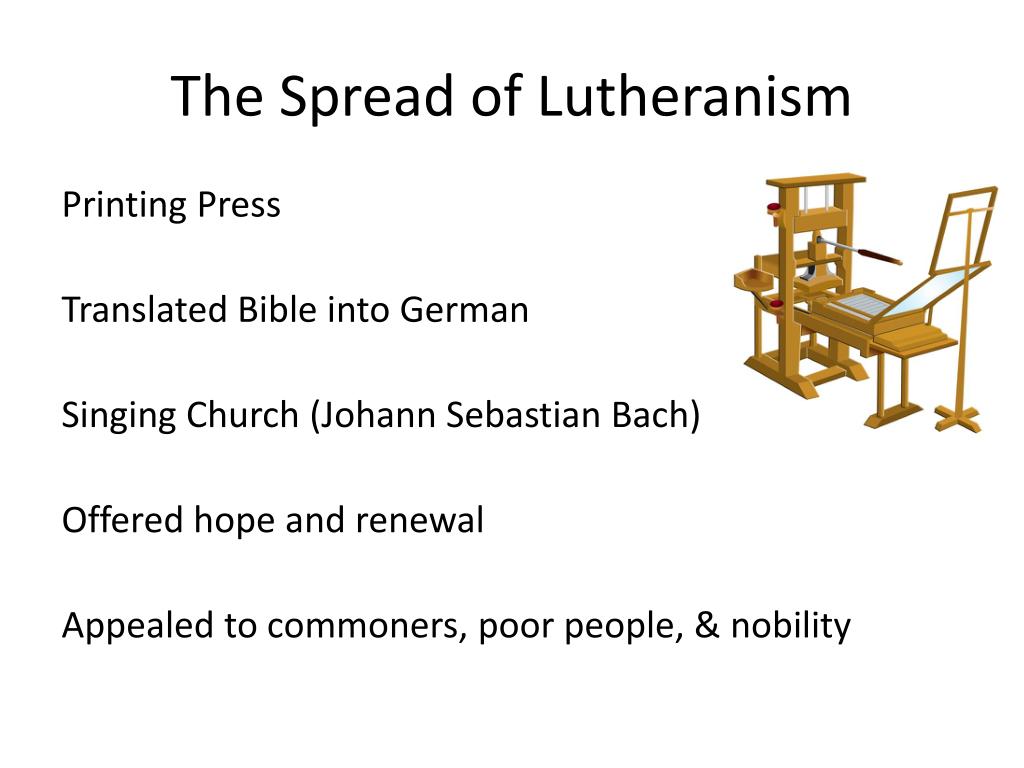 The Spread of Lutheranism

Printing Press

Translated Bible into German

Singing Church (Johann Sebastian Bach)

Offered hope and renewal

Appealed to commoners, poor people, & nobility